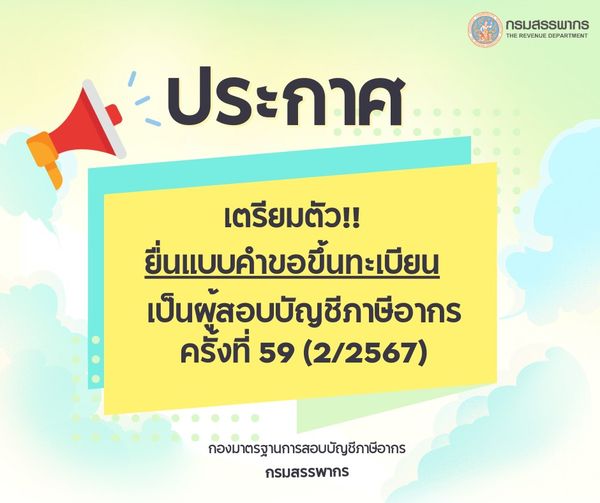 กรมสรรพากร
THE REVENUE DEPARTMENT

ประกาศ

เตรียมตัว!!
ยื่นแบบคำขอขึ้นทะเบียน
เป็นผู้สอบบัญชีภาษีอากร
ครั้งที่ 59 (2/2567)

กองมาตรฐานการสอบบัญชีภาษีอากร
กรมสรรพากร